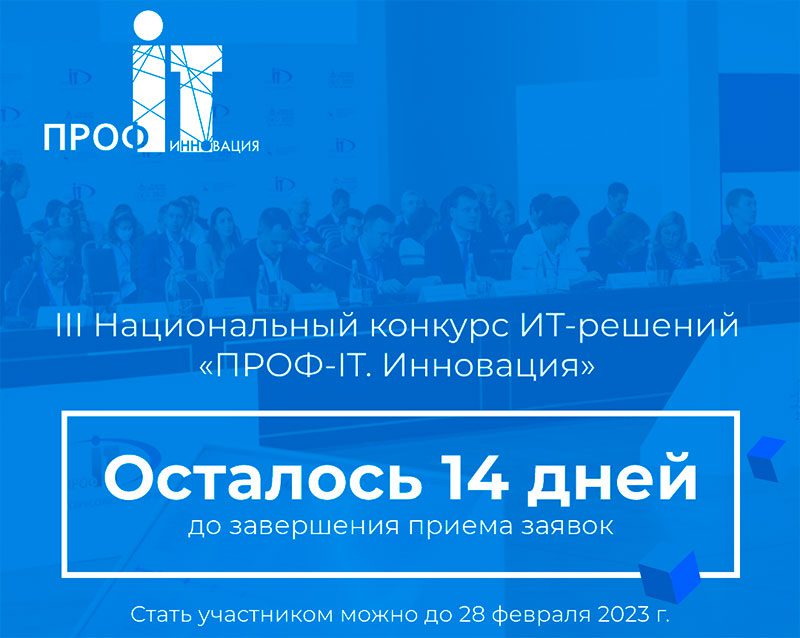 ПРОФ IT ИННОВАЦИЯ

III Национальный конкурс ИТ-решений «ПРОФ-IT. Инновация»

Осталось 14 дней
до завершения приема заявок

Стать участником можно до 28 февраля 2023 г.